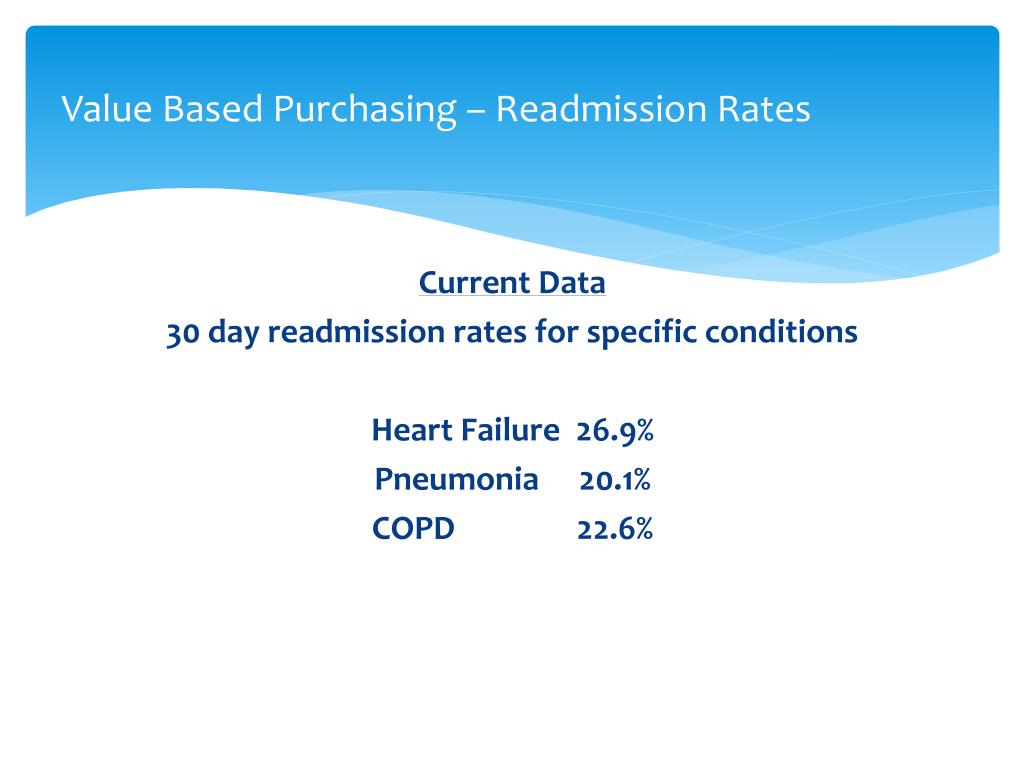 Value Based Purchasing – Readmission Rates

Current Data
30 day readmission rates for specific conditions

Heart Failure 26.9%
Pneumonia 20.1%
COPD 22.6%